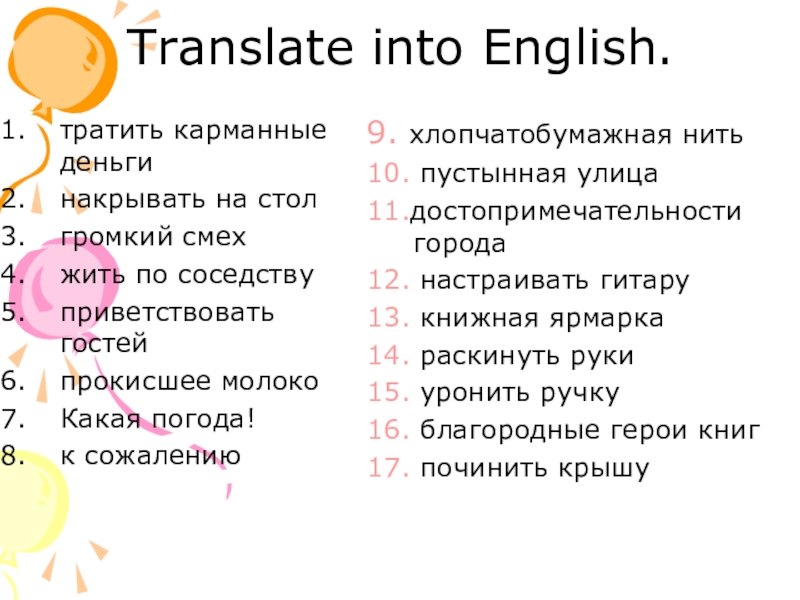 Translate into English.

1. тратить карманные деньги
2. накрывать на стол
3. громкий смех
4. жить по соседству
5. приветствовать гостей
6. прокисшее молоко
7. Какая погода!
8. к сожалению

9. хлопчатобумажная нить
10. пустынная улица
11. достопримечательности города
12. настраивать гитару
13. книжная ярмарка
14. раскинуть руки
15. уронить ручку
16. благородные герои книг
17. починить крышу